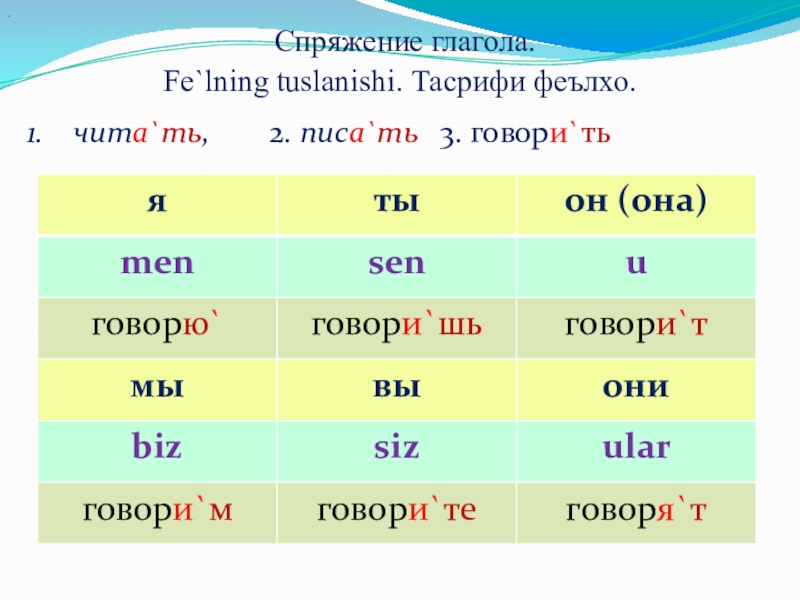 Спряжение глагола.
Fe`lning tuslanishi. Тасрифи феълхо.

1. чита`ть, 2. писа`ть 3. говори`ть

| я | ты | он (она) |
|---|---|---|
| men | sen | u |
| говорю` | говори`шь | говори`т |
| мы | вы | они |
| biz | siz | ular |
| говори`м | говори`те | говоря`т |